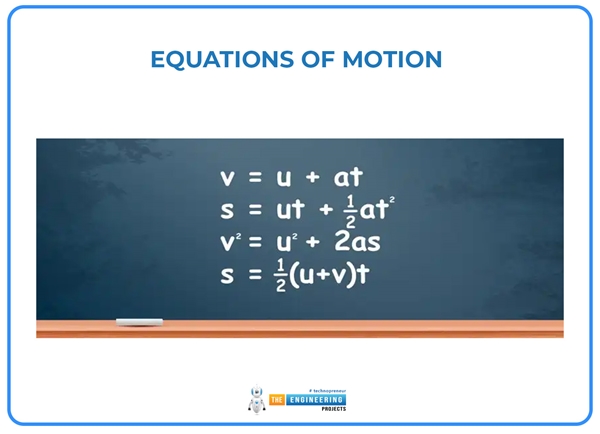 EQUATIONS OF MOTION

$v = u + at$
$s = ut + \frac{1}{2}at^2$
$v^2 = u^2 + 2as$
$s = \frac{1}{2}(u+v)t$

# technopreneur
THE ENGINEERING PROJECTS